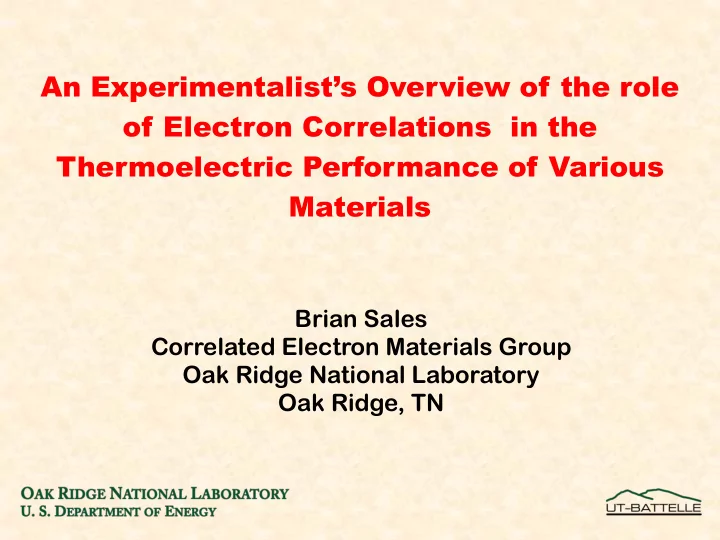 An Experimentalist's Overview of the role of Electron Correlations in the Thermoelectric Performance of Various Materials

Brian Sales
Correlated Electron Materials Group
Oak Ridge National Laboratory
Oak Ridge, TN

OAK RIDGE NATIONAL LABORATORY
U. S. DEPARTMENT OF ENERGY

UT-BATTELLE